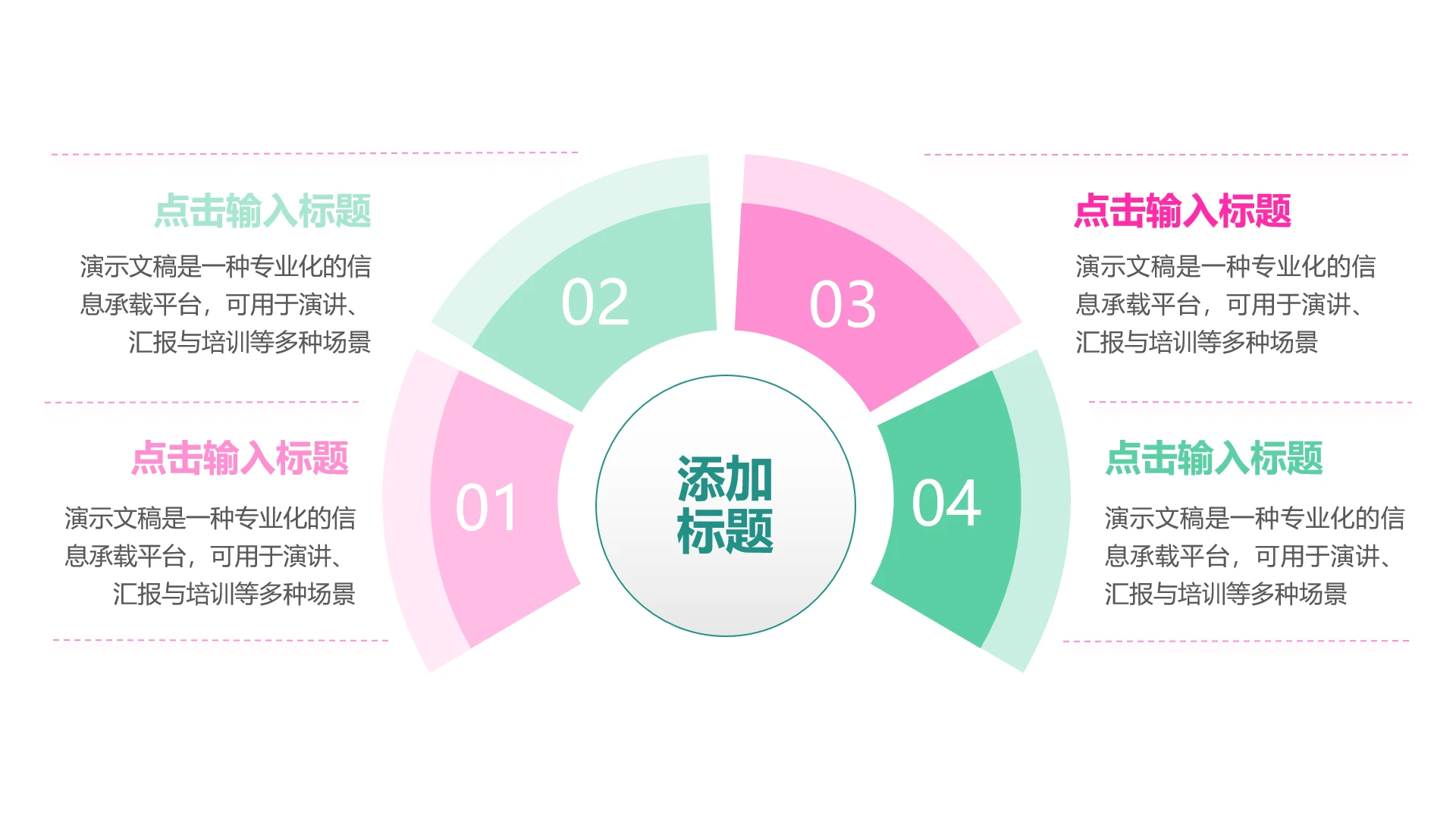 点击输入标题

演示文稿是一种专业化的信息承载平台，可用于演讲、汇报与培训等多种场景

点击输入标题

演示文稿是一种专业化的信息承载平台，可用于演讲、汇报与培训等多种场景

02

03

01

添加标题

04

点击输入标题

演示文稿是一种专业化的信息承载平台，可用于演讲、汇报与培训等多种场景

点击输入标题

演示文稿是一种专业化的信息承载平台，可用于演讲、汇报与培训等多种场景